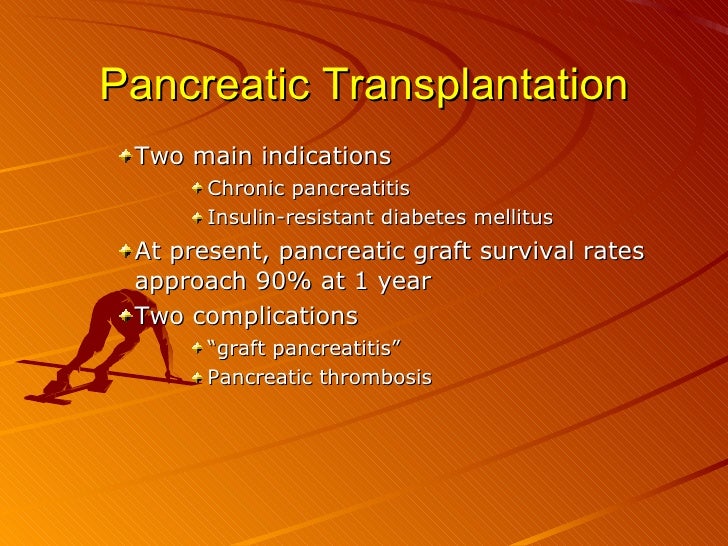 Pancreatic Transplantation

Two main indications
Chronic pancreatitis
Insulin-resistant diabetes mellitus
At present, pancreatic graft survival rates approach 90% at 1 year
Two complications
“graft pancreatitis”
Pancreatic thrombosis